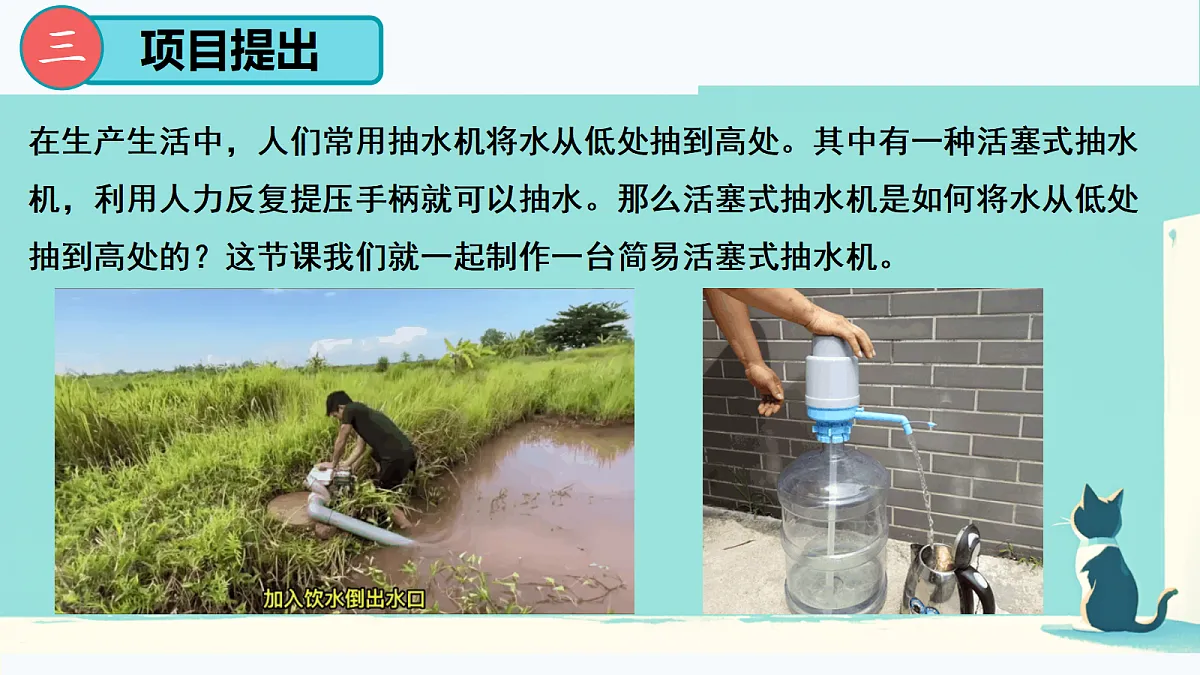 三 项目提出

在生产生活中，人们常用抽水机将水从低处抽到高处。其中有一种活塞式抽水机，利用人力反复提压手柄就可以抽水。那么活塞式抽水机是如何将水从低处抽到高处的？这节课我们就一起制作一台简易活塞式抽水机。

加入饮水倒出水口